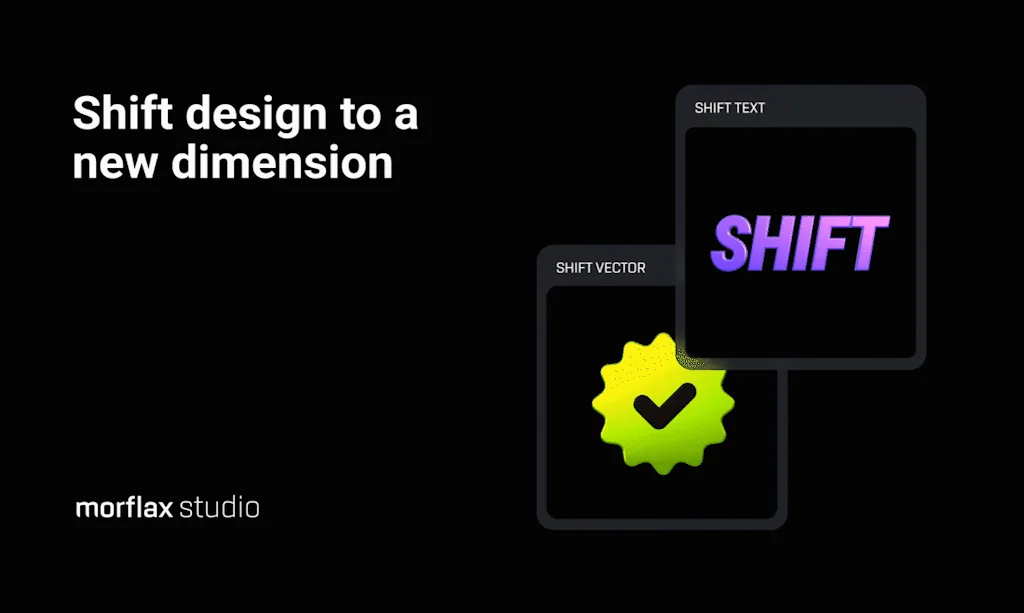 Shift design to a new dimension

SHIFT TEXT

SHIFT

SHIFT VECTOR

morflax studio